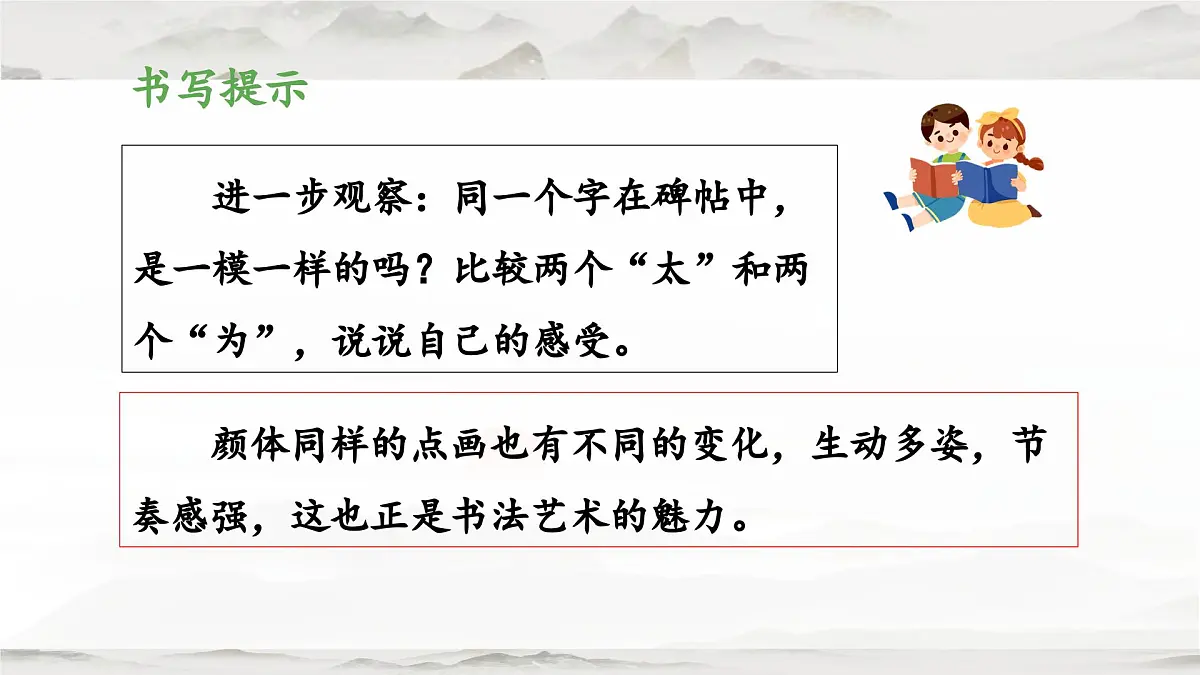 书写提示

进一步观察：同一个字在碑帖中，是一模一样的吗？比较两个“太”和两个“为”，说说自己的感受。

颜体同样的点画也有不同的变化，生动多姿，节奏感强，这也正是书法艺术的魅力。